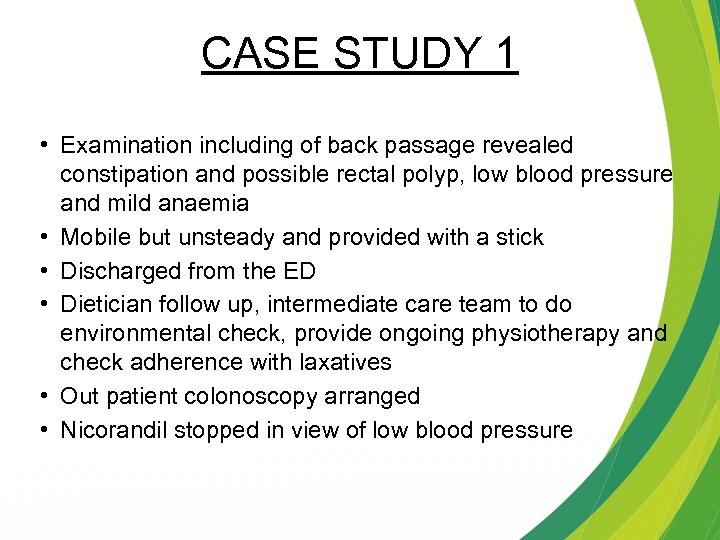 CASE STUDY 1

• Examination including of back passage revealed constipation and possible rectal polyp, low blood pressure and mild anaemia
• Mobile but unsteady and provided with a stick
• Discharged from the ED
• Dietician follow up, intermediate care team to do environmental check, provide ongoing physiotherapy and check adherence with laxatives
• Out patient colonoscopy arranged
• Nicorandil stopped in view of low blood pressure